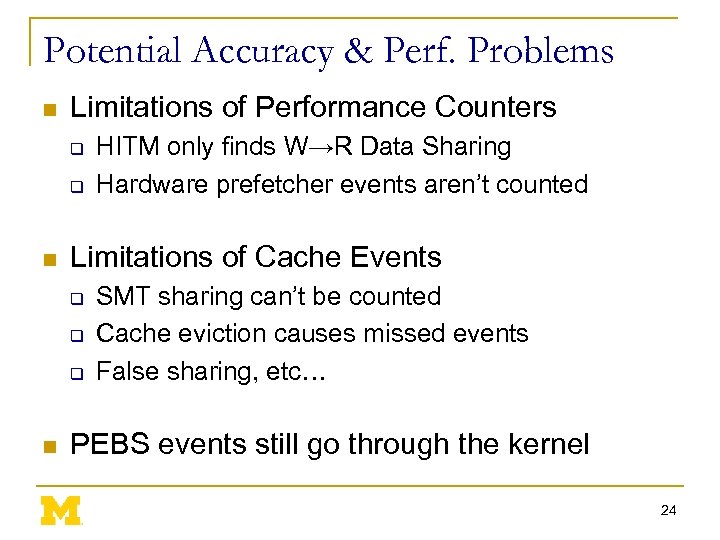 Potential Accuracy & Perf. Problems

Limitations of Performance Counters
HITM only finds W→R Data Sharing
Hardware prefetcher events aren't counted

Limitations of Cache Events
SMT sharing can't be counted
Cache eviction causes missed events
False sharing, etc…

PEBS events still go through the kernel

M

24